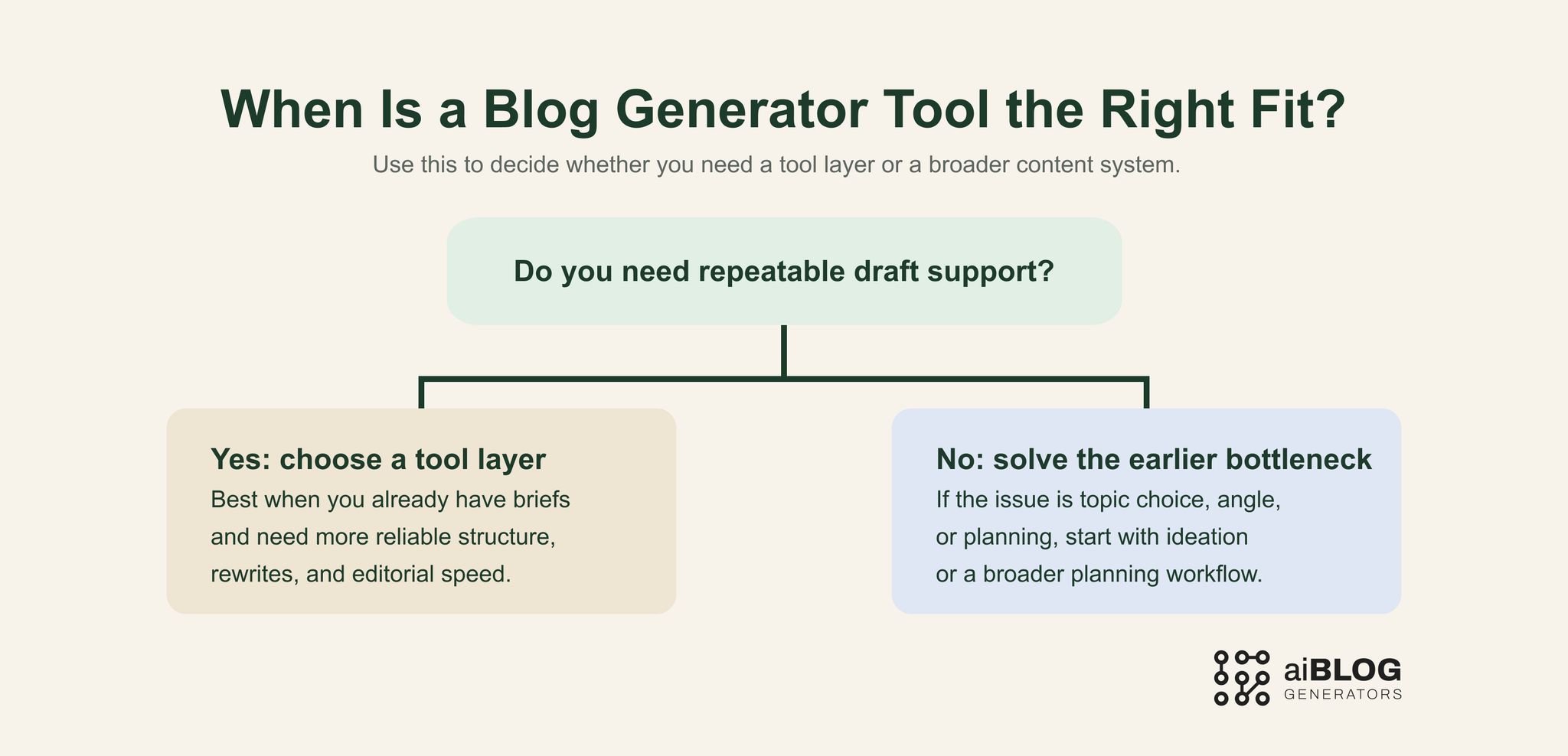 When Is a Blog Generator Tool the Right Fit?

Use this to decide whether you need a tool layer or a broader content system.

Do you need repeatable draft support?

Yes: choose a tool layer

Best when you already have briefs and need more reliable structure, rewrites, and editorial speed.

No: solve the earlier bottleneck

If the issue is topic choice, angle, or planning, start with ideation or a broader planning workflow.

aiBLOG GENERATORS